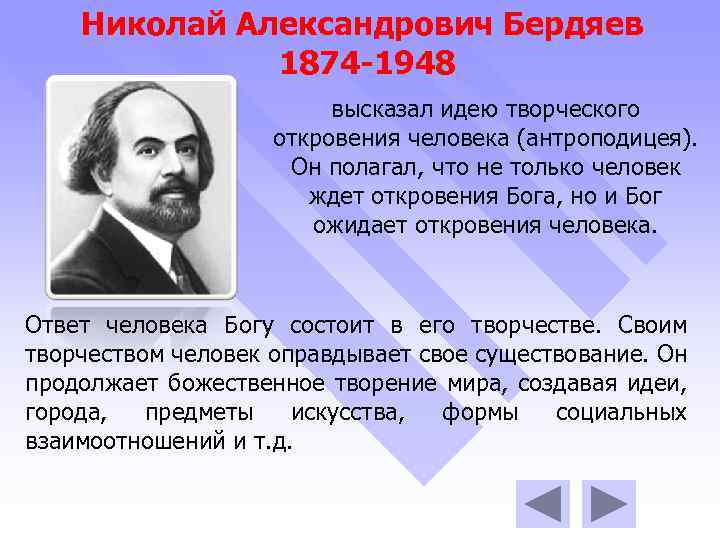 Николай Александрович Бердяев
1874-1948

высказал идею творческого откровения человека (антроподицея). Он полагал, что не только человек ждет откровения Бога, но и Бог ожидает откровения человека.

Ответ человека Богу состоит в его творчестве. Своим творчеством человек оправдывает свое существование. Он продолжает божественное творение мира, создавая идеи, города, предметы искусства, формы социальных взаимоотношений и т.д.